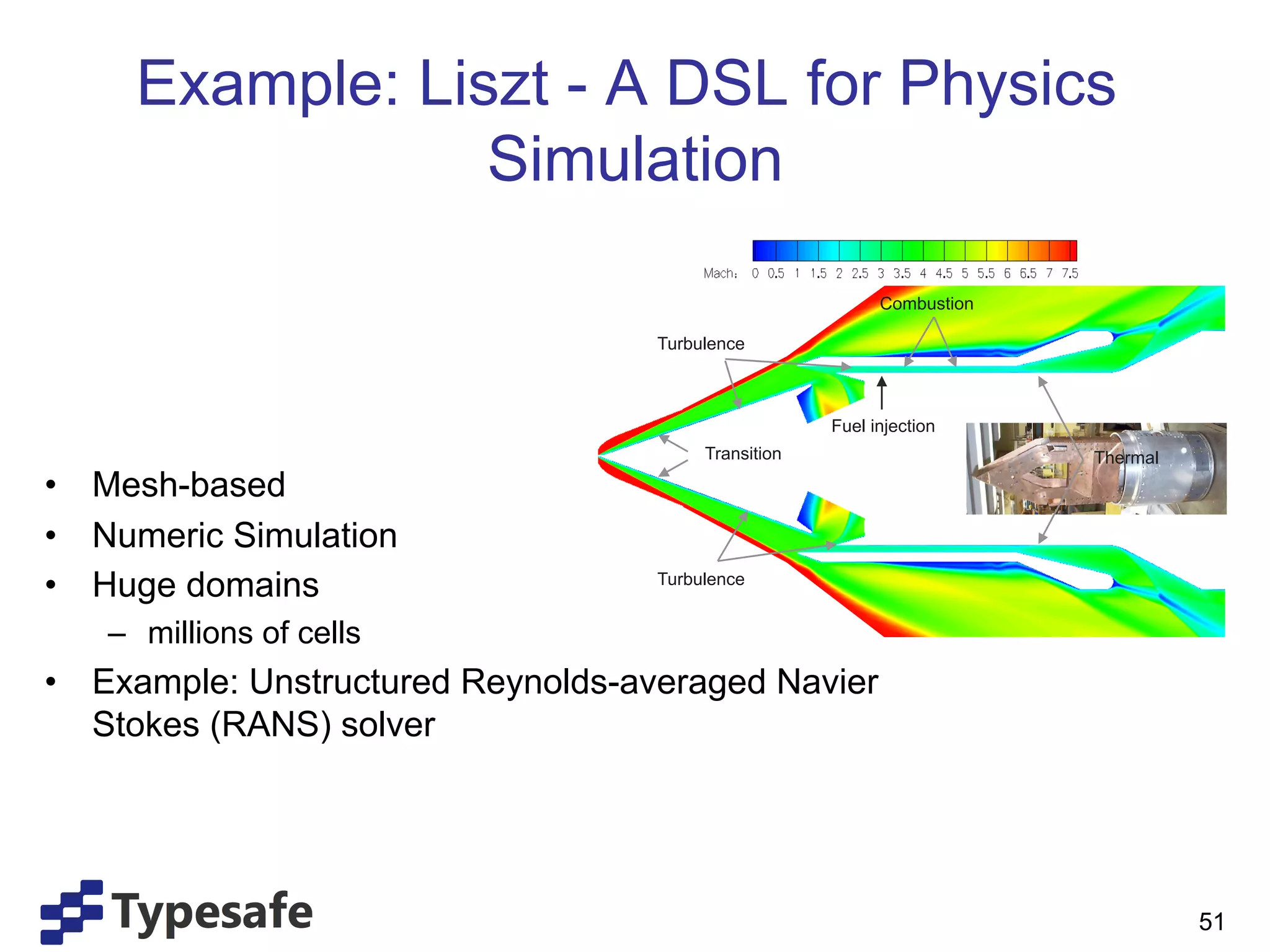 Example: Liszt - A DSL for Physics Simulation

Mach: 0 0.5 1 1.5 2 2.5 3 3.5 4 4.5 5 5.5 6 6.5 7 7.5

Combustion

Turbulence

Fuel injection

Transition

Thermal

Turbulence

• Mesh-based
• Numeric Simulation
• Huge domains
– millions of cells
• Example: Unstructured Reynolds-averaged Navier Stokes (RANS) solver

Typesafe

51